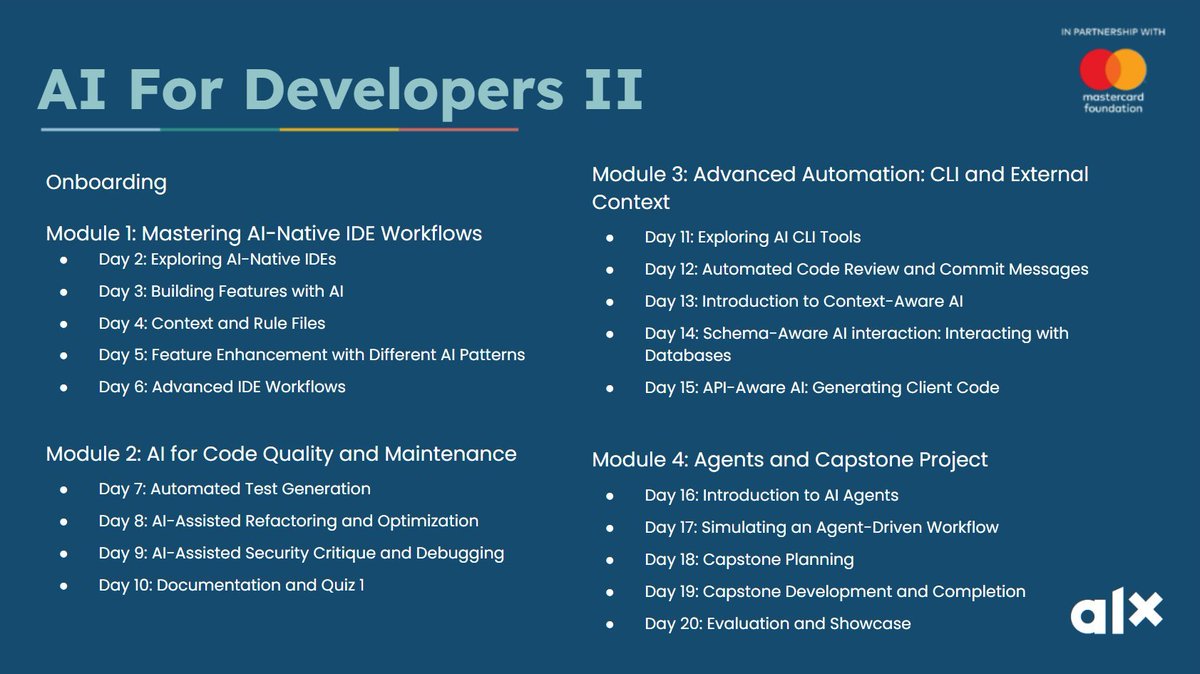 IN PARTNERSHIP WITH

mastercard foundation

AI For Developers II

Onboarding

Module 1: Mastering AI-Native IDE Workflows
- Day 2: Exploring AI-Native IDEs
- Day 3: Building Features with AI
- Day 4: Context and Rule Files
- Day 5: Feature Enhancement with Different AI Patterns
- Day 6: Advanced IDE Workflows

Module 2: AI for Code Quality and Maintenance
- Day 7: Automated Test Generation
- Day 8: AI-Assisted Refactoring and Optimization
- Day 9: AI-Assisted Security Critique and Debugging
- Day 10: Documentation and Quiz 1

Module 3: Advanced Automation: CLI and External Context
- Day 11: Exploring AI CLI Tools
- Day 12: Automated Code Review and Commit Messages
- Day 13: Introduction to Context-Aware AI
- Day 14: Schema-Aware AI interaction: Interacting with Databases
- Day 15: API-Aware AI: Generating Client Code

Module 4: Agents and Capstone Project
- Day 16: Introduction to AI Agents
- Day 17: Simulating an Agent-Driven Workflow
- Day 18: Capstone Planning
- Day 19: Capstone Development and Completion
- Day 20: Evaluation and Showcase

alx